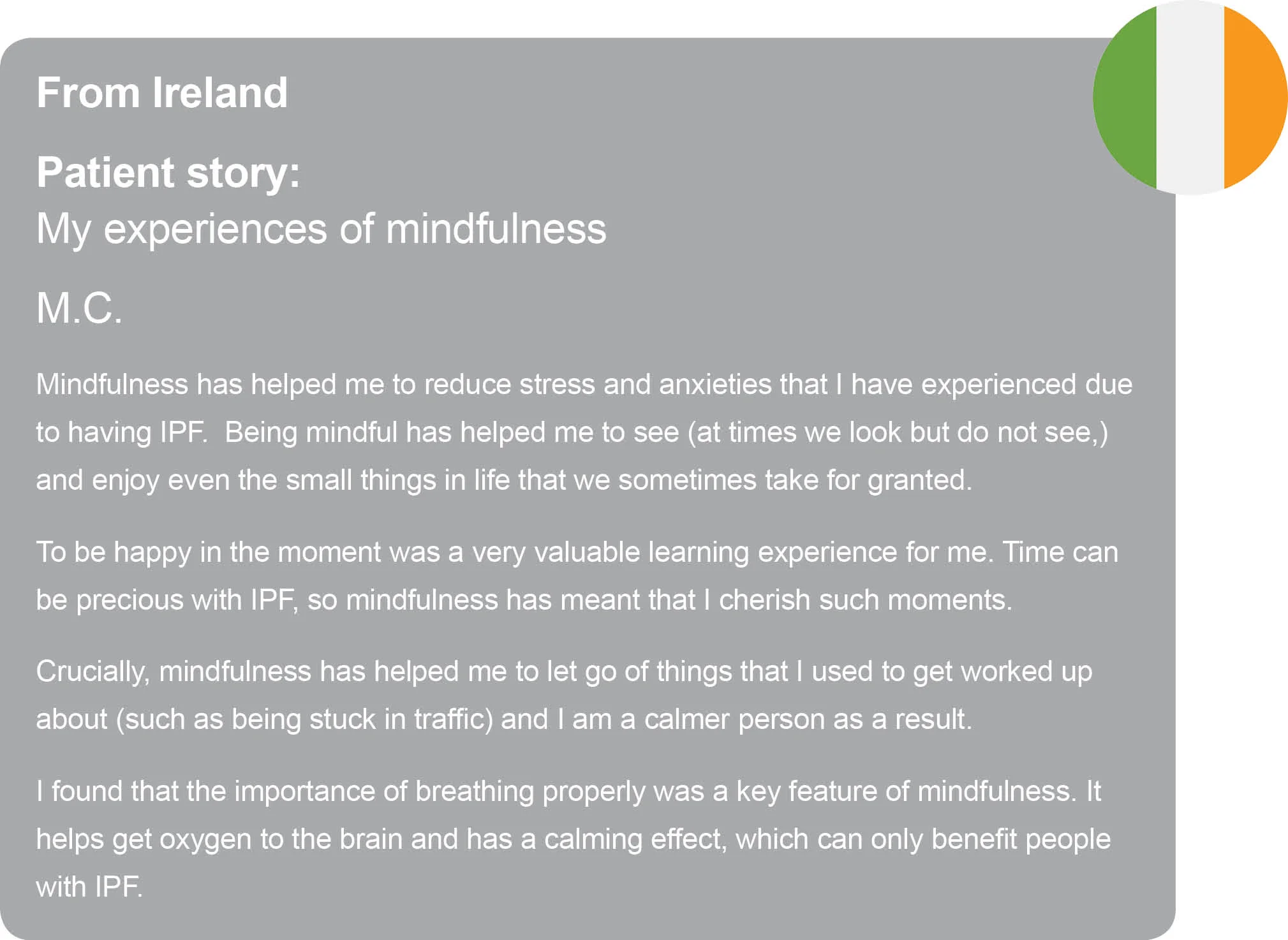 From Ireland

Patient story:
My experiences of mindfulness

M.C.

Mindfulness has helped me to reduce stress and anxieties that I have experienced due to having IPF. Being mindful has helped me to see (at times we look but do not see,) and enjoy even the small things in life that we sometimes take for granted.

To be happy in the moment was a very valuable learning experience for me. Time can be precious with IPF, so mindfulness has meant that I cherish such moments.

Crucially, mindfulness has helped me to let go of things that I used to get worked up about (such as being stuck in traffic) and I am a calmer person as a result.

I found that the importance of breathing properly was a key feature of mindfulness. It helps get oxygen to the brain and has a calming effect, which can only benefit people with IPF.